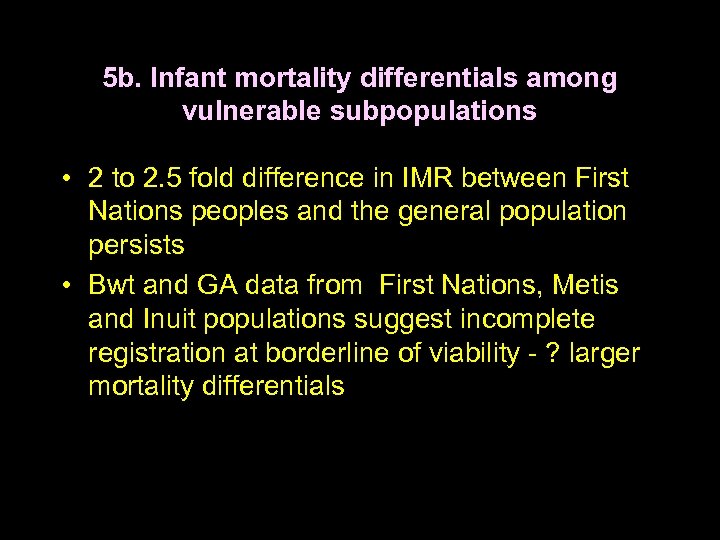 5b. Infant mortality differentials among vulnerable subpopulations

• 2 to 2.5 fold difference in IMR between First Nations peoples and the general population persists
• Bwt and GA data from First Nations, Metis and Inuit populations suggest incomplete registration at borderline of viability - ? larger mortality differentials